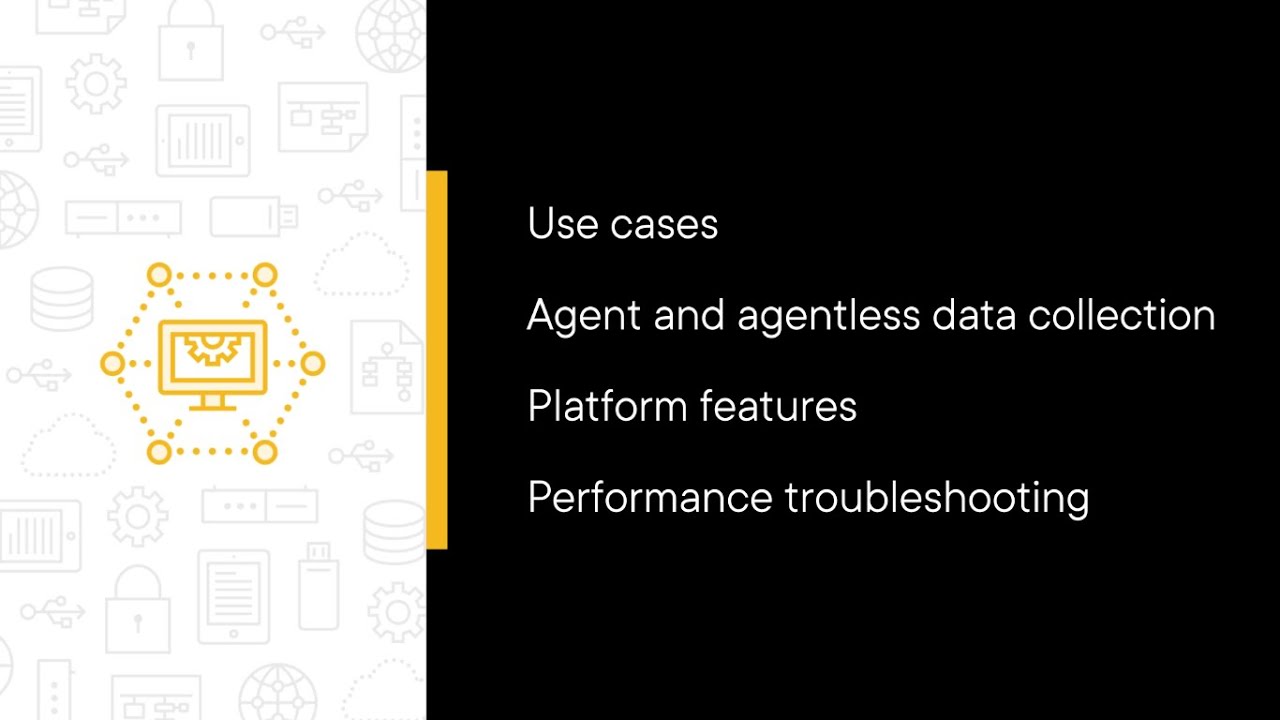 Use cases

Agent and agentless data collection

Platform features

Performance troubleshooting